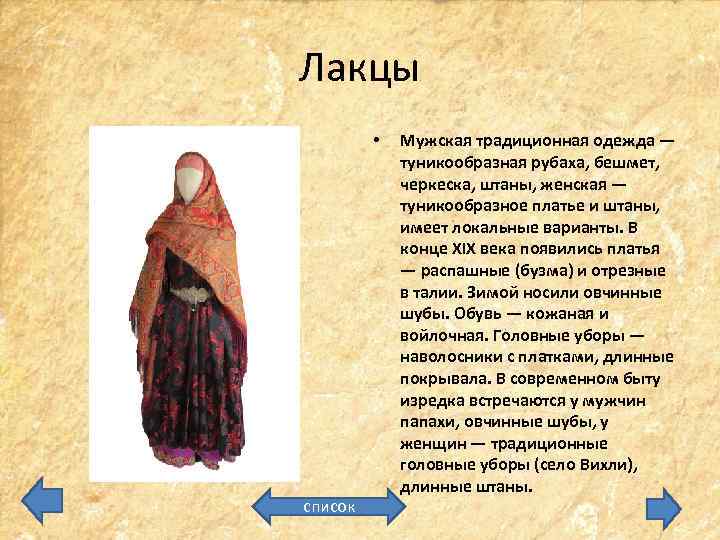 Лакцы

• Мужская традиционная одежда — туникообразная рубаха, бешмет, черкеска, штаны, женская — туникообразное платье и штаны, имеет локальные варианты. В конце XIX века появились платья — распашные (бузма) и отрезные в талии. Зимой носили овчинные шубы. Обувь — кожаная и войлочная. Головные уборы — наволосники с платками, длинные покрывала. В современном быту изредка встречаются у мужчин папахи, овчинные шубы, у женщин — традиционные головные уборы (село Вихли), длинные штаны.

список